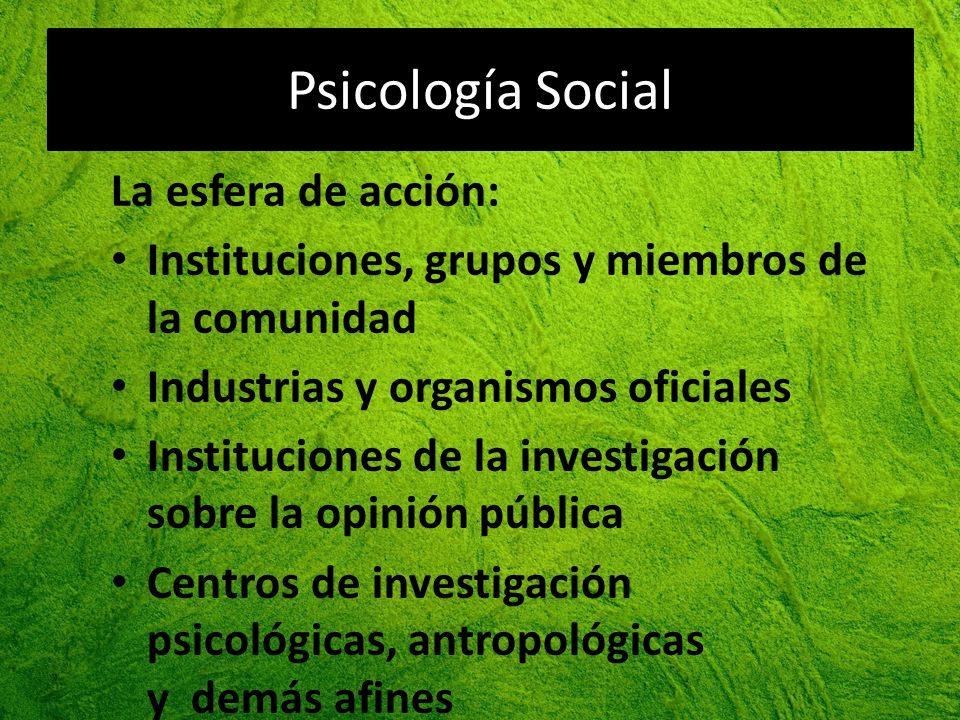 Psicología Social

La esfera de acción:

• Instituciones, grupos y miembros de la comunidad
• Industrias y organismos oficiales
• Instituciones de la investigación sobre la opinión pública
• Centros de investigación psicológicas, antropológicas y demás afines